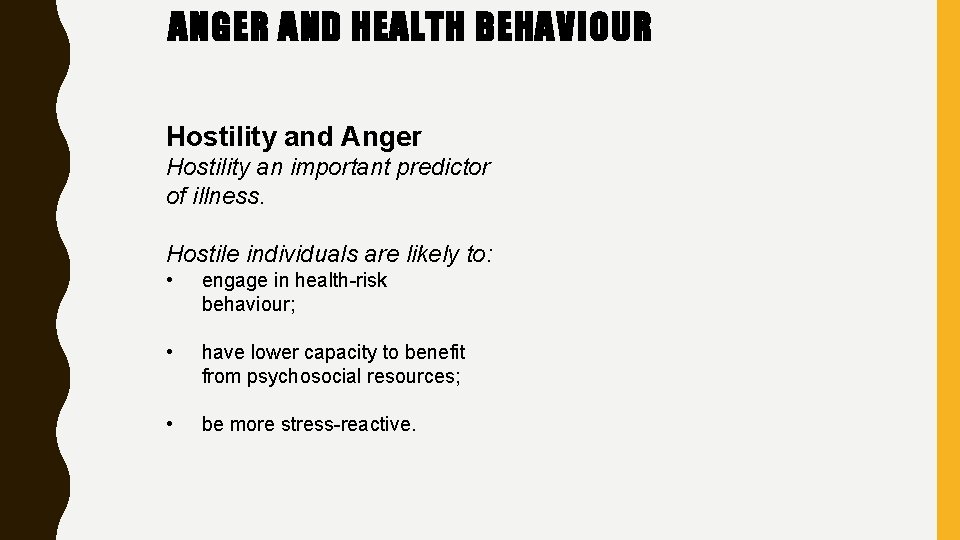 ANGER AND HEALTH BEHAVIOUR

Hostility and Anger

Hostility an important predictor of illness.

Hostile individuals are likely to:

• engage in health-risk behaviour;

• have lower capacity to benefit from psychosocial resources;

• be more stress-reactive.